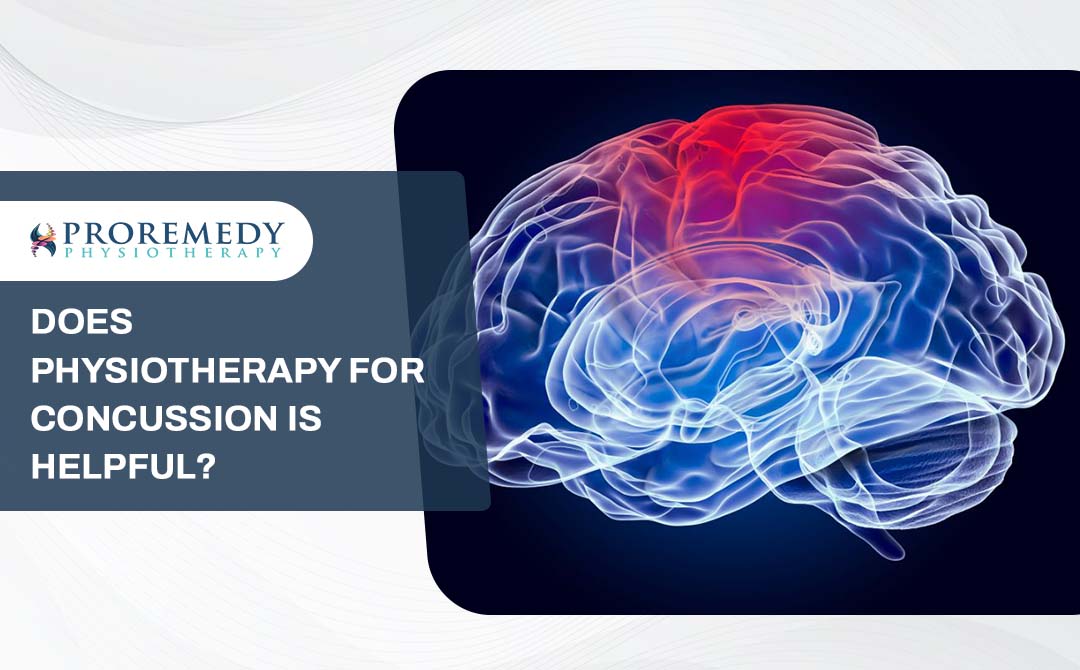 PROREMEDY
PHYSIOTHERAPY

DOES PHYSIOTHERAPY FOR CONCUSSION IS HELPFUL?